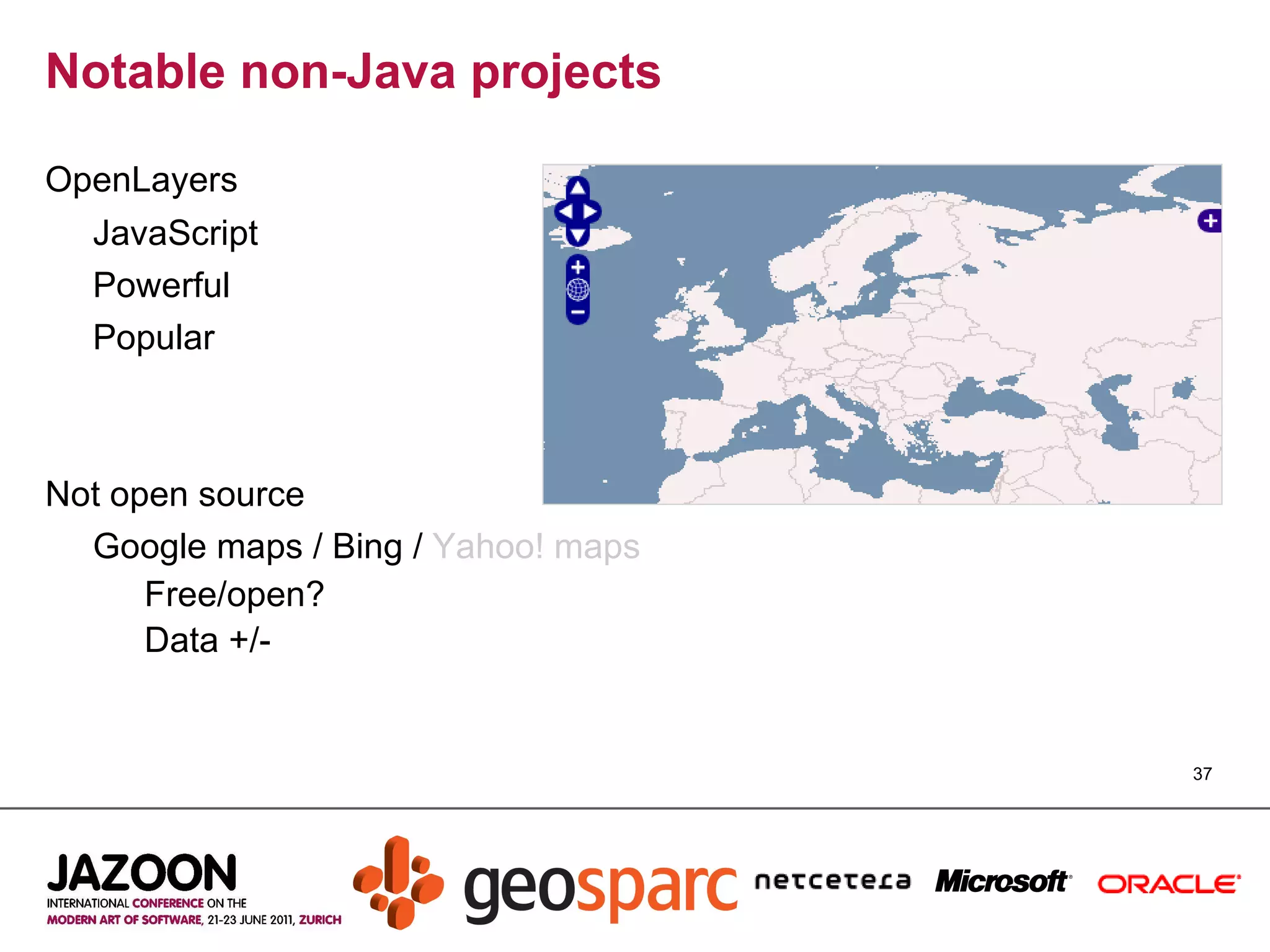 Notable non-Java projects

OpenLayers

JavaScript

Powerful

Popular

Not open source

Google maps / Bing / Yahoo! maps

Free/open?

Data +/-

37

JAZOON
INTERNATIONAL CONFERENCE ON THE MODERN ART OF SOFTWARE, 21-23 JUNE 2011, ZURICH

geosparc

netcetera

Microsoft

ORACLE